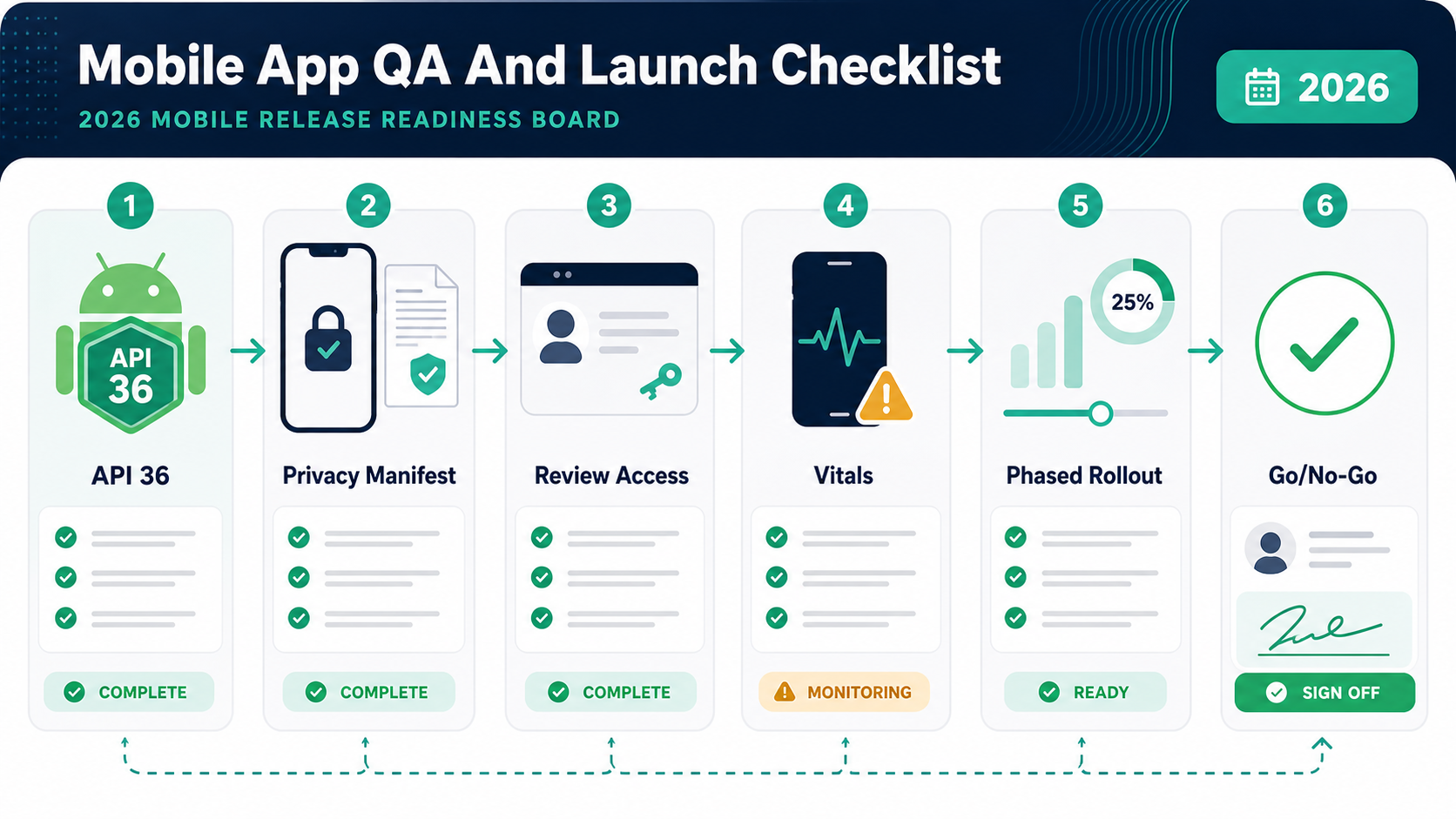 Mobile App QA And Launch Checklist
2026 MOBILE RELEASE READINESS BOARD
2026

1
API 36
API 36
COMPLETE

2
Privacy Manifest
COMPLETE

3
Review Access
COMPLETE

4
Vitals
MONITORING

5
25%
Phased Rollout
READY

6
Go/No-Go
SIGN OFF